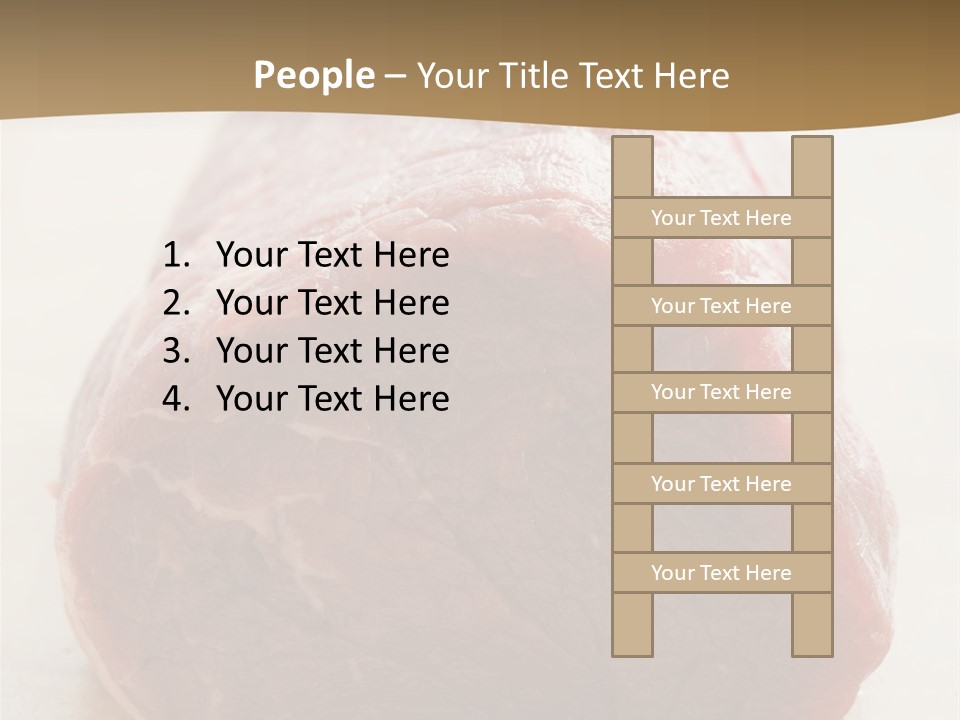 People – Your Title Text Here

1. Your Text Here
2. Your Text Here
3. Your Text Here
4. Your Text Here

Your Text Here

Your Text Here

Your Text Here

Your Text Here

Your Text Here